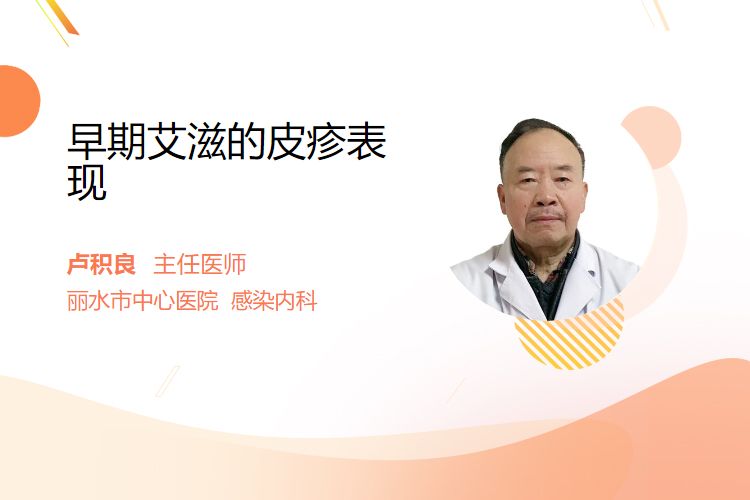 早期艾滋的皮疹表现

卢积良 主任医师
丽水市中心医院 感染内科